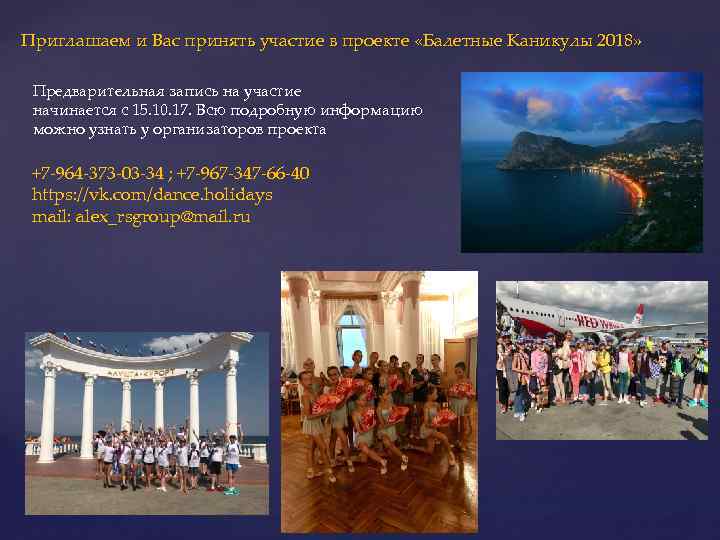 Приглашаем и Вас принять участие в проекте «Балетные Каникулы 2018»

Предварительная запись на участие начинается с 15.10.17. Всю подробную информацию можно узнать у организаторов проекта

+7-964-373-03-34 ; +7-967-347-66-40
https://vk.com/dance.holidays
mail: alex_rsgroup@mail.ru

АЛУШТА-КУРОРТ

RED WINGS